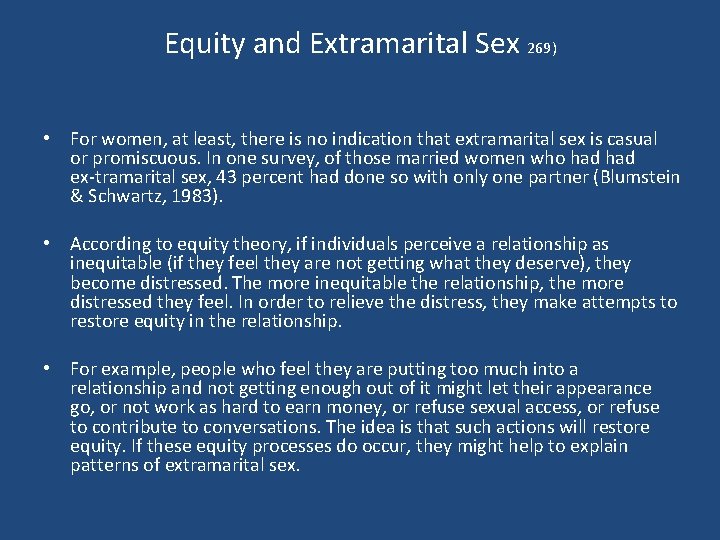 Equity and Extramarital Sex 269)

• For women, at least, there is no indication that extramarital sex is casual or promiscuous. In one survey, of those married women who had had ex-tramarital sex, 43 percent had done so with only one partner (Blumstein & Schwartz, 1983).

• According to equity theory, if individuals perceive a relationship as inequitable (if they feel they are not getting what they deserve), they become distressed. The more inequitable the relationship, the more distressed they feel. In order to relieve the distress, they make attempts to restore equity in the relationship.

• For example, people who feel they are putting too much into a relationship and not getting enough out of it might let their appearance go, or not work as hard to earn money, or refuse sexual access, or refuse to contribute to conversations. The idea is that such actions will restore equity. If these equity processes do occur, they might help to explain patterns of extramarital sex.